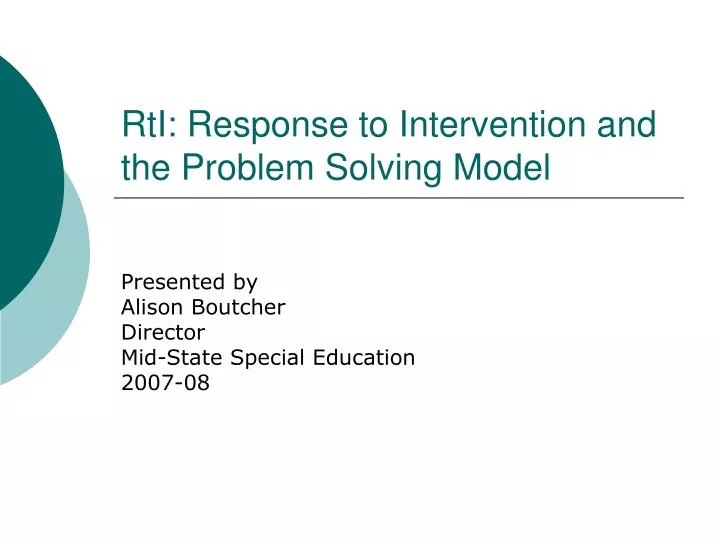 RtI: Response to Intervention and the Problem Solving Model

Presented by
Alison Boutcher
Director
Mid-State Special Education
2007-08